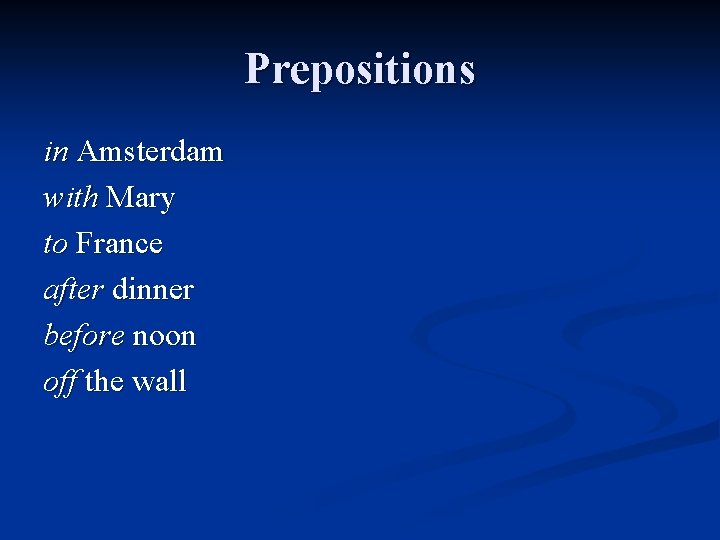 Prepositions

in Amsterdam
with Mary
to France
after dinner
before noon
off the wall